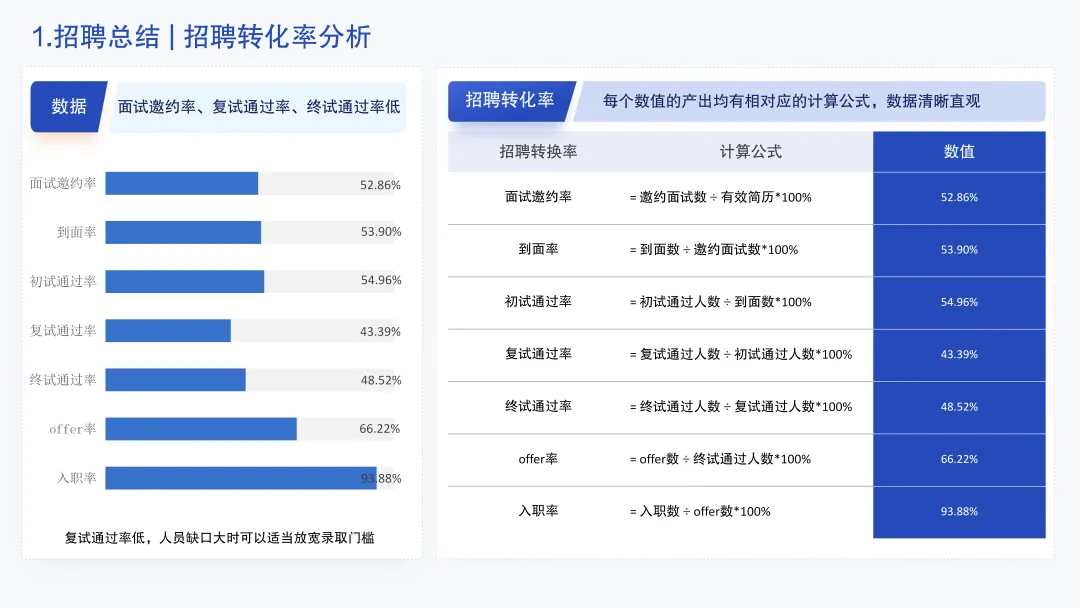 1.招聘总结 | 招聘转化率分析

数据

面试邀约率、复试通过率、终试通过率低

面试邀约率 52.86%
到面率 53.90%
初试通过率 54.96%
复试通过率 43.39%
终试通过率 48.52%
offer率 66.22%
入职率 93.88%

复试通过率低，人员缺口大时可以适当放宽录取门槛

招聘转化率

每个数值的产出均有相对应的计算公式，数据清晰直观

| 招聘转换率 | 计算公式 | 数值 |
|---|---|---|
| 面试邀约率 | = 邀约面试数 ÷ 有效简历*100% | 52.86% |
| 到面率 | = 到面数 ÷ 邀约面试数*100% | 53.90% |
| 初试通过率 | = 初试通过人数 ÷ 到面数*100% | 54.96% |
| 复试通过率 | = 复试通过人数 ÷ 初试通过人数*100% | 43.39% |
| 终试通过率 | = 终试通过人数 ÷ 复试通过人数*100% | 48.52% |
| offer率 | = offer数 ÷ 终试通过人数*100% | 66.22% |
| 入职率 | = 入职数 ÷ offer数*100% | 93.88% |